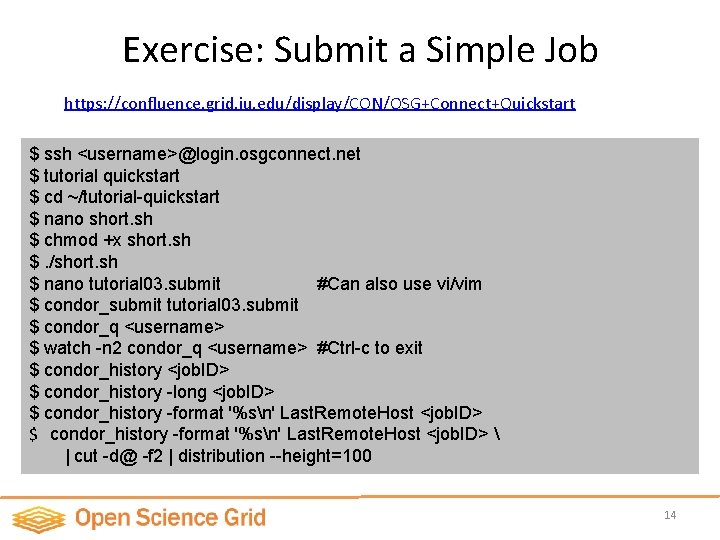 Exercise: Submit a Simple Job

https://confluence.grid.iu.edu/display/CON/OSG+Connect+Quickstart

$ ssh <username>@login.osgconnect.net
$ tutorial quickstart
$ cd ~/tutorial-quickstart
$ nano short.sh
$ chmod +x short.sh
$ ./short.sh
$ nano tutorial03.submit #Can also use vi/vim
$ condor_submit tutorial03.submit
$ condor_q <username>
$ watch -n2 condor_q <username> #Ctrl-c to exit
$ condor_history <jobID>
$ condor_history -long <jobID>
$ condor_history -format '%s\n' LastRemoteHost <jobID>
$ condor_history -format '%s\n' LastRemoteHost <jobID> \
| cut -d@ -f2 | distribution --height=100

Open Science Grid

14